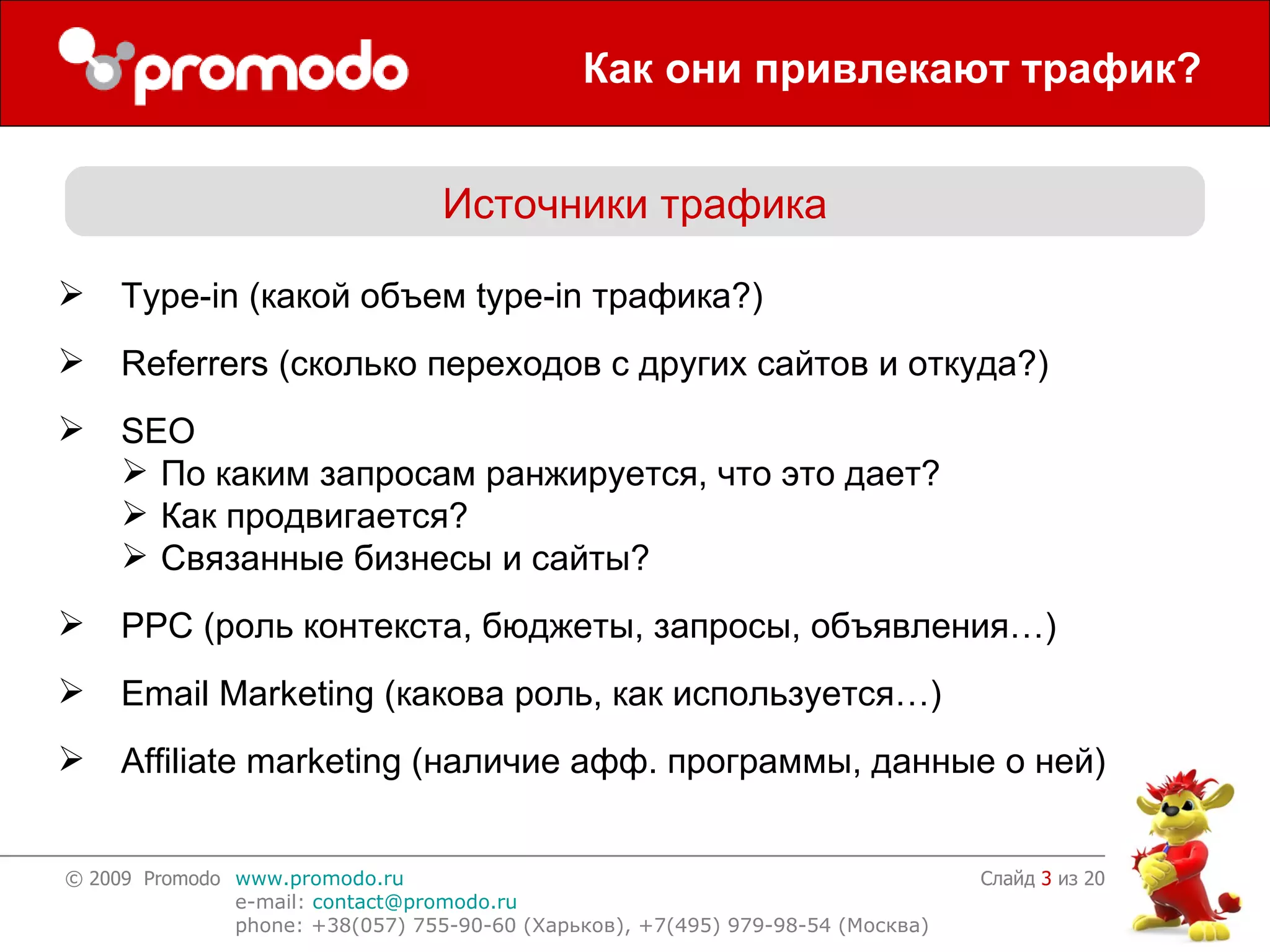 promodo

Как они привлекают трафик?

Источники трафика

➢ Type-in (какой объем type-in трафика?)

➢ Referrers (сколько переходов с других сайтов и откуда?)

➢ SEO
➢ По каким запросам ранжируется, что это дает?
➢ Как продвигается?
➢ Связанные бизнесы и сайты?

➢ PPC (роль контекста, бюджеты, запросы, объявления…)

➢ Email Marketing (какова роль, как используется…)

➢ Affiliate marketing (наличие афф. программы, данные о ней)

© 2009 Promodo www.promodo.ru
e-mail: contact@promodo.ru
phone: +38(057) 755-90-60 (Харьков), +7(495) 979-98-54 (Москва)

Слайд 3 из 20